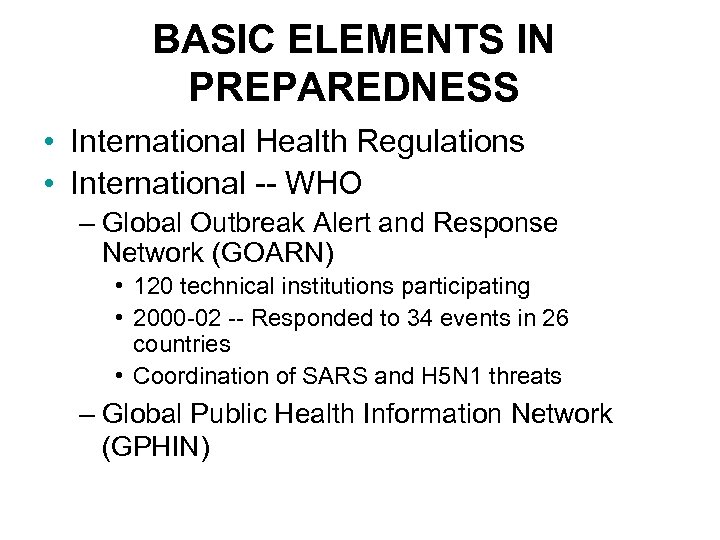 BASIC ELEMENTS IN PREPAREDNESS

• International Health Regulations
• International -- WHO
– Global Outbreak Alert and Response Network (GOARN)
• 120 technical institutions participating
• 2000-02 -- Responded to 34 events in 26 countries
• Coordination of SARS and H5N1 threats
– Global Public Health Information Network (GPHIN)